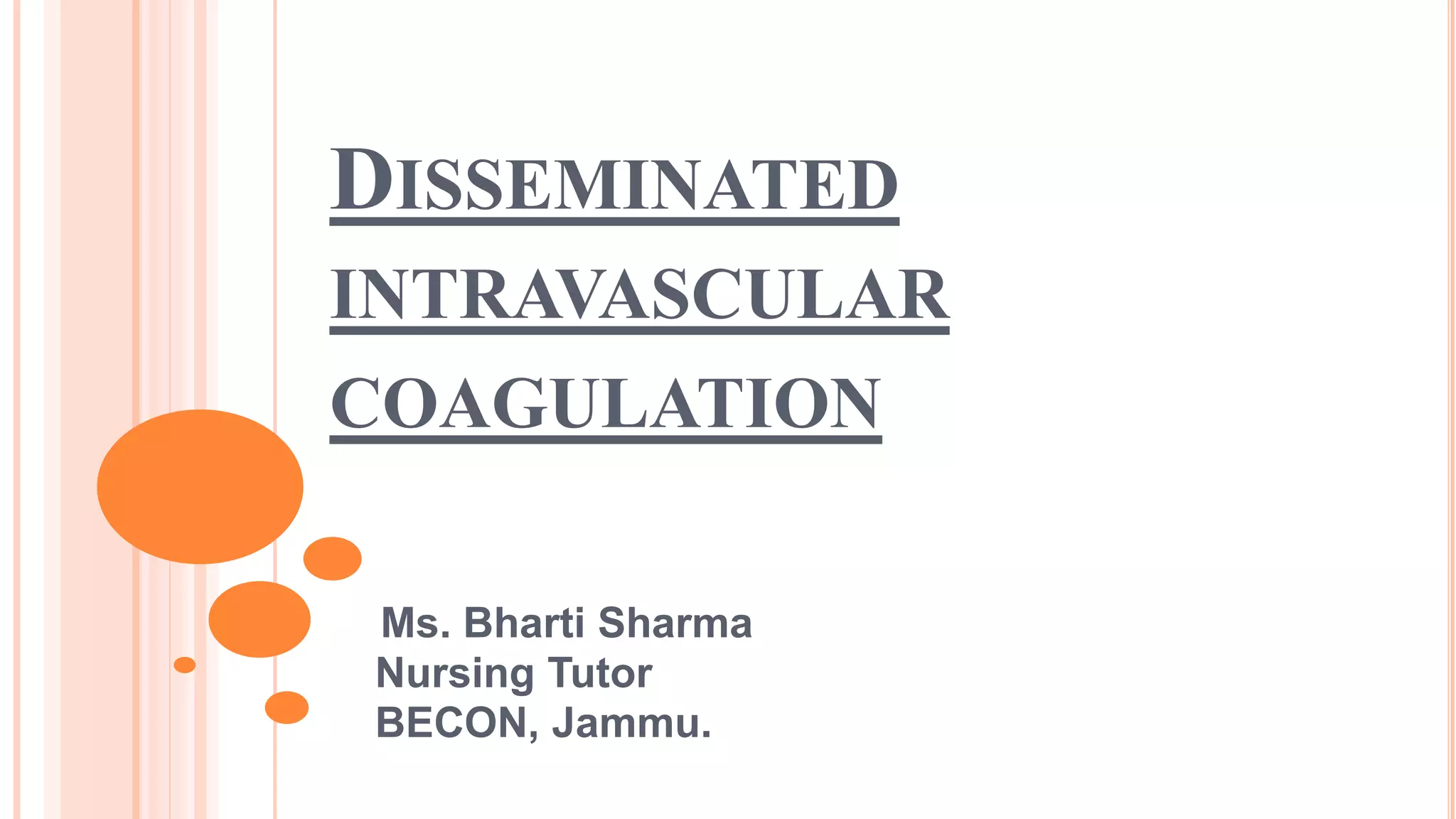 DISSEMINATED INTRAVASCULAR COAGULATION

Ms. Bharti Sharma
Nursing Tutor
BECON, Jammu.